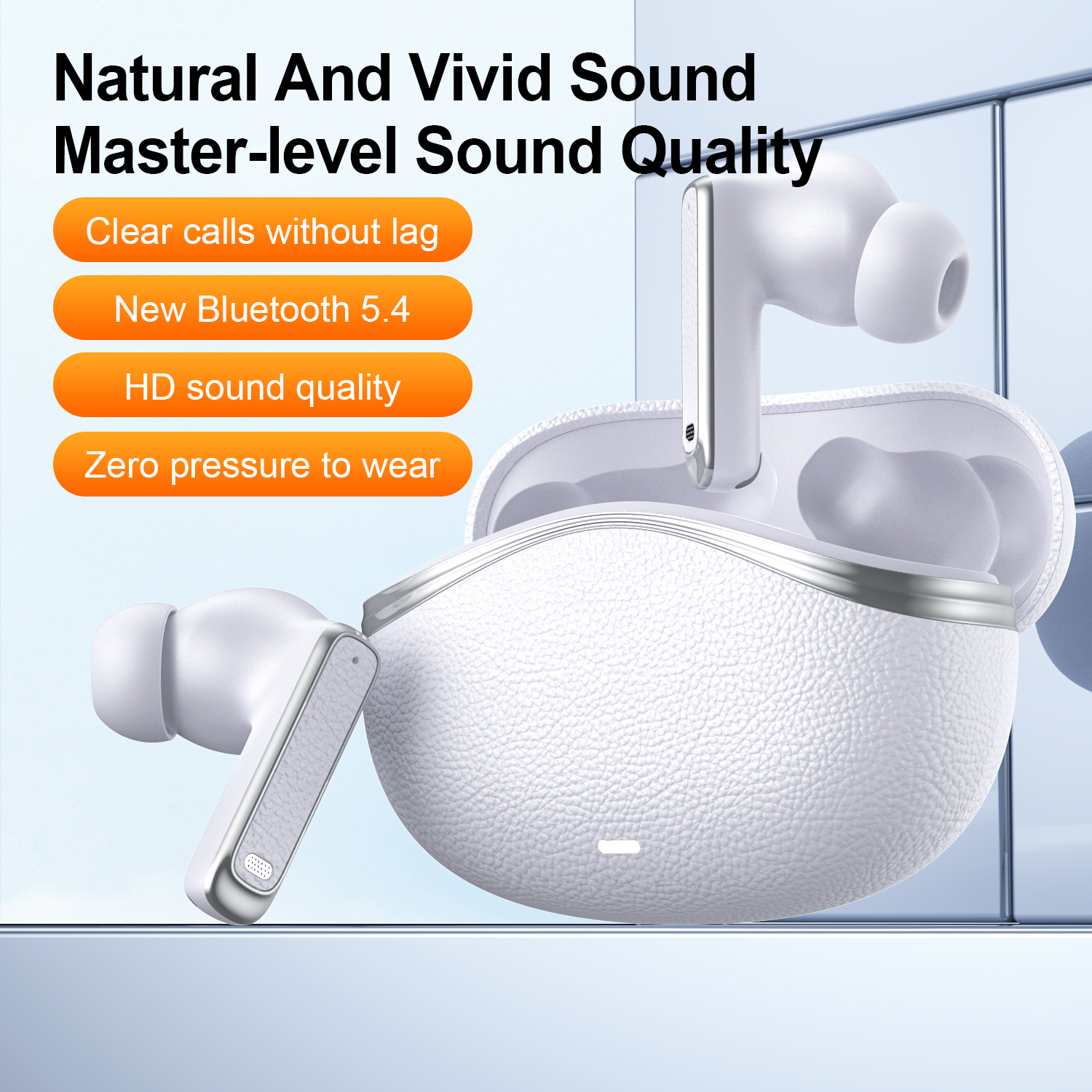 Natural And Vivid Sound
Master-level Sound Quality

Clear calls without lag

New Bluetooth 5.4

HD sound quality

Zero pressure to wear